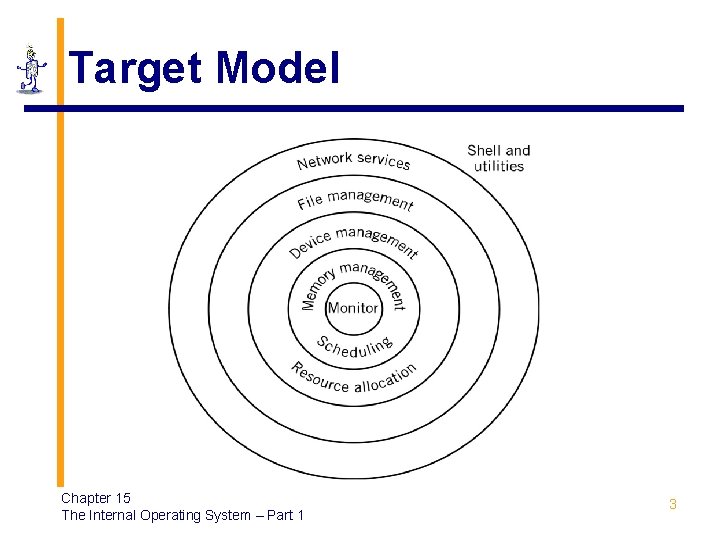 Target Model

Shell and utilities

Network services

File management

Device management

Memory management

Monitor

Scheduling

Resource allocation

Chapter 15
The Internal Operating System – Part 1

3